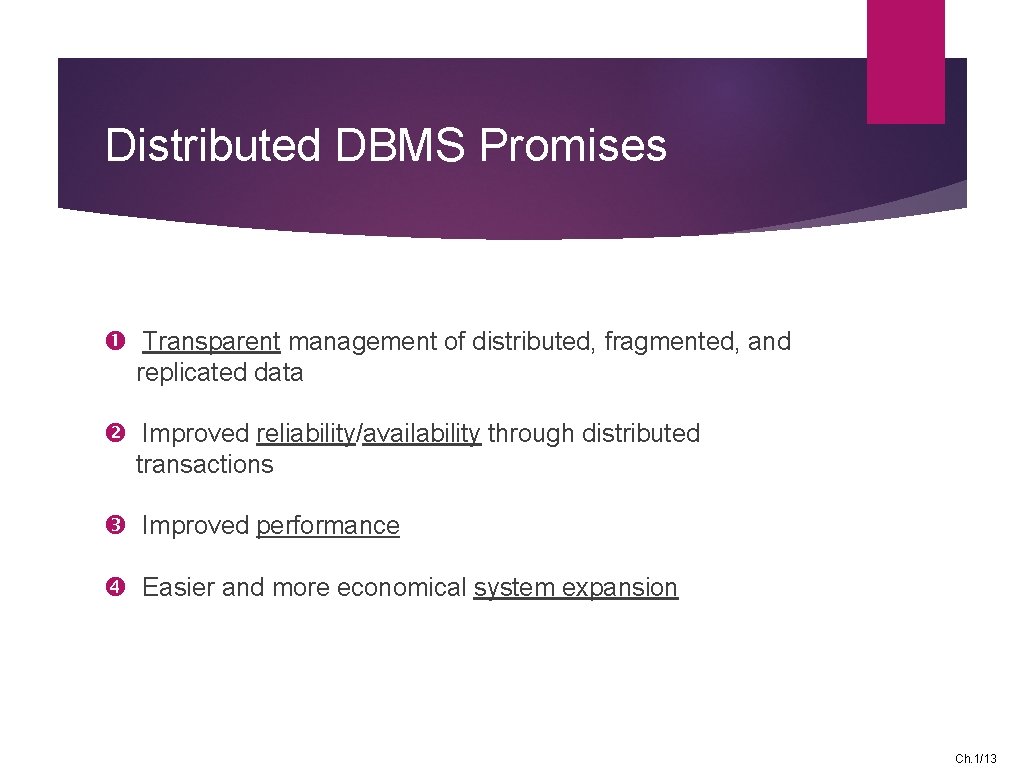 Distributed DBMS Promises

❶ Transparent management of distributed, fragmented, and replicated data

❷ Improved reliability/availability through distributed transactions

❸ Improved performance

❹ Easier and more economical system expansion

Ch.1/13